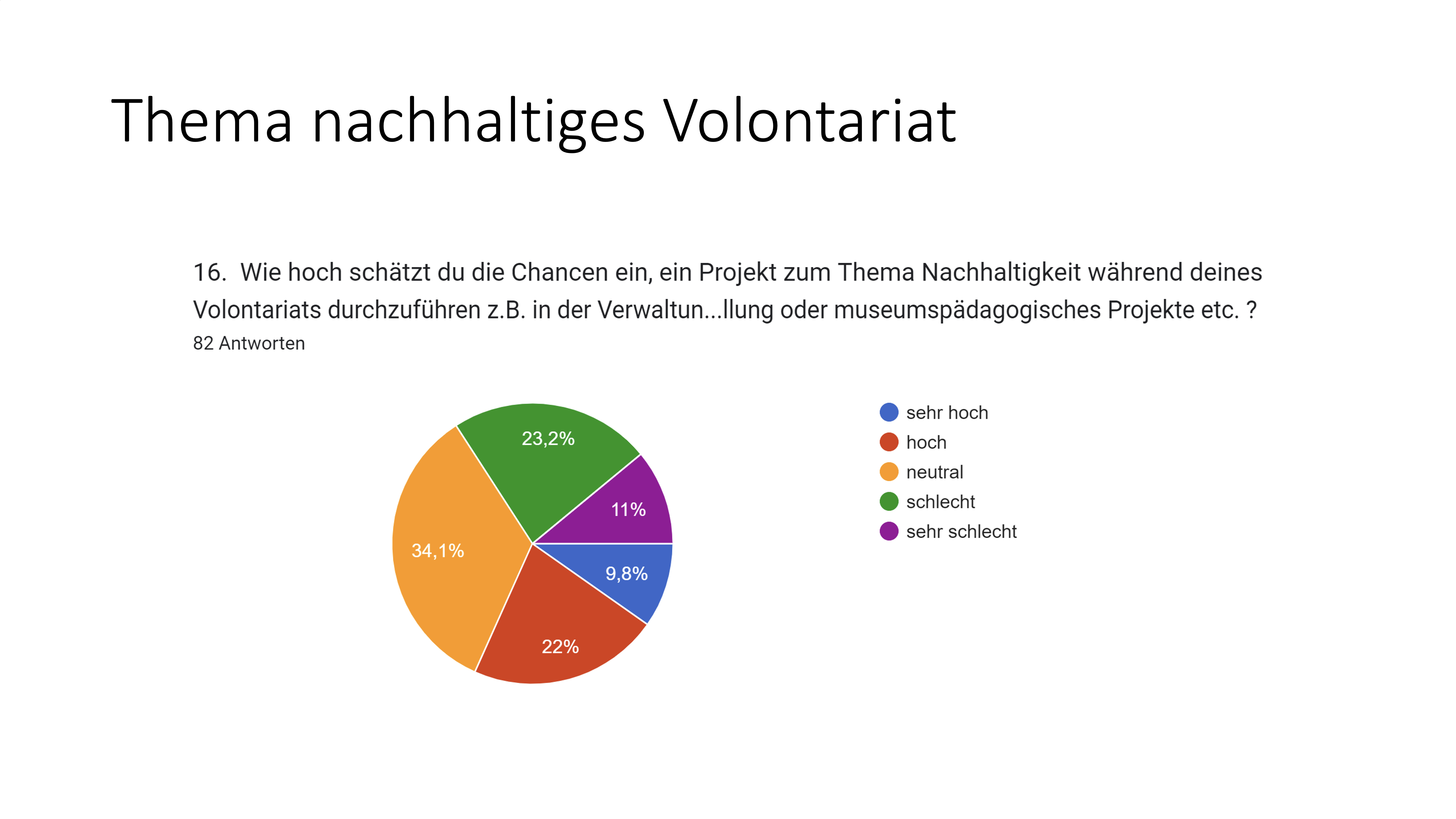 Thema nachhaltiges Volontariat

16. Wie hoch schätzt du die Chancen ein, ein Projekt zum Thema Nachhaltigkeit während deines Volontariats durchzuführen z.B. in der Verwaltun...llung oder museumspädagogisches Projekte etc. ?
82 Antworten

23,2%
11%
34,1%
9,8%
22%

sehr hoch
hoch
neutral
schlecht
sehr schlecht